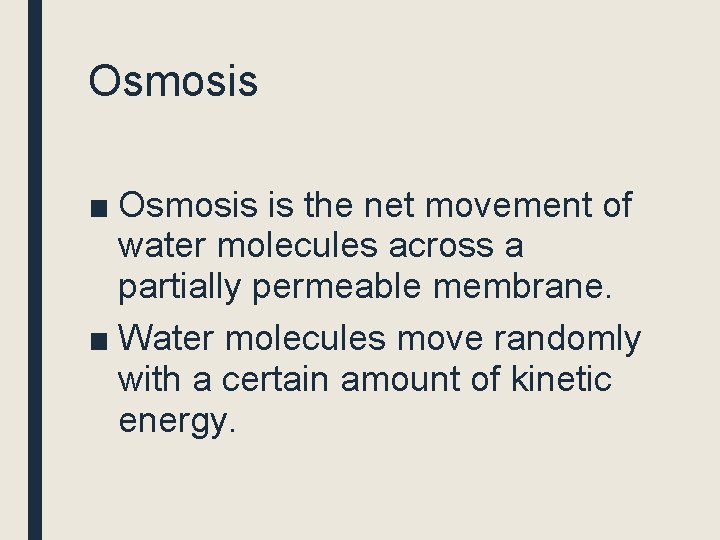 Osmosis

■ Osmosis is the net movement of water molecules across a partially permeable membrane.

■ Water molecules move randomly with a certain amount of kinetic energy.